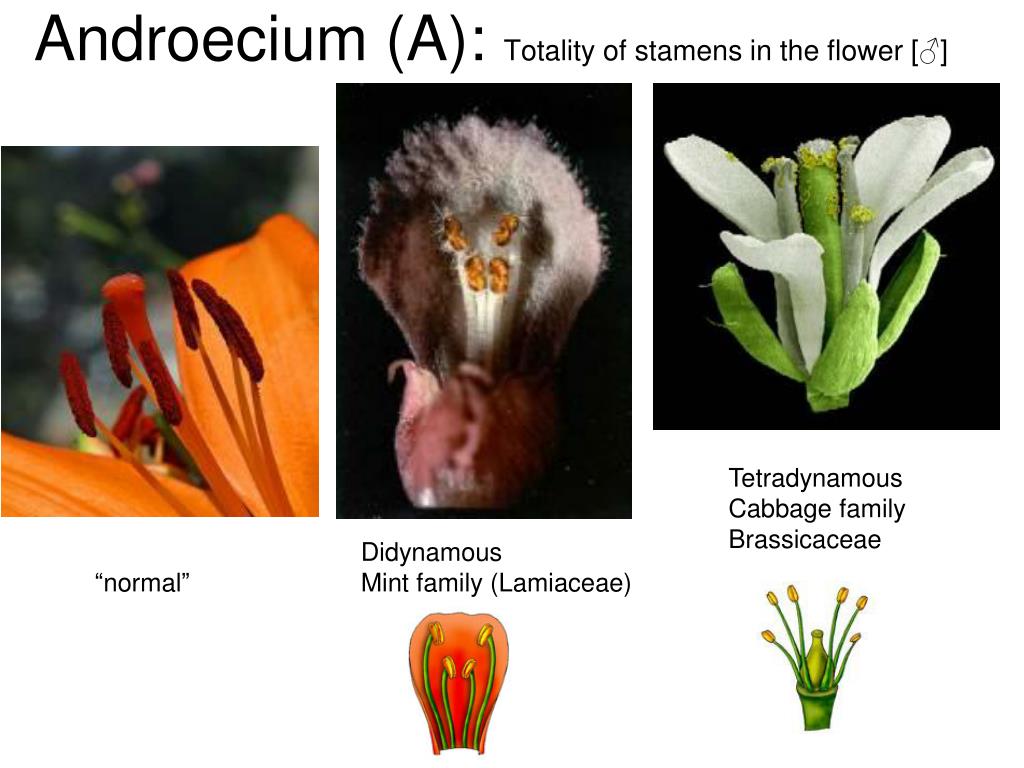 Androecium (A): Totality of stamens in the flower [♂]

“normal”

Didynamous
Mint family (Lamiaceae)

Tetradynamous
Cabbage family
Brassicaceae